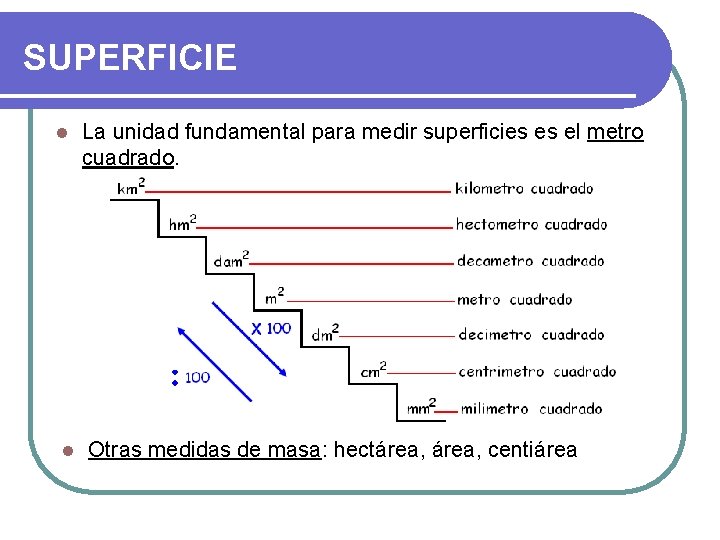 SUPERFICIE

La unidad fundamental para medir superficies es el metro cuadrado.

$km^2$ kilometro cuadrado
$hm^2$ hectometro cuadrado
$dam^2$ decametro cuadrado
$m^2$ metro cuadrado
$dm^2$ decimetro cuadrado
$cm^2$ centrimetro cuadrado
$mm^2$ milimetro cuadrado

X 100

: 100

Otras medidas de masa: hectárea, área, centiárea